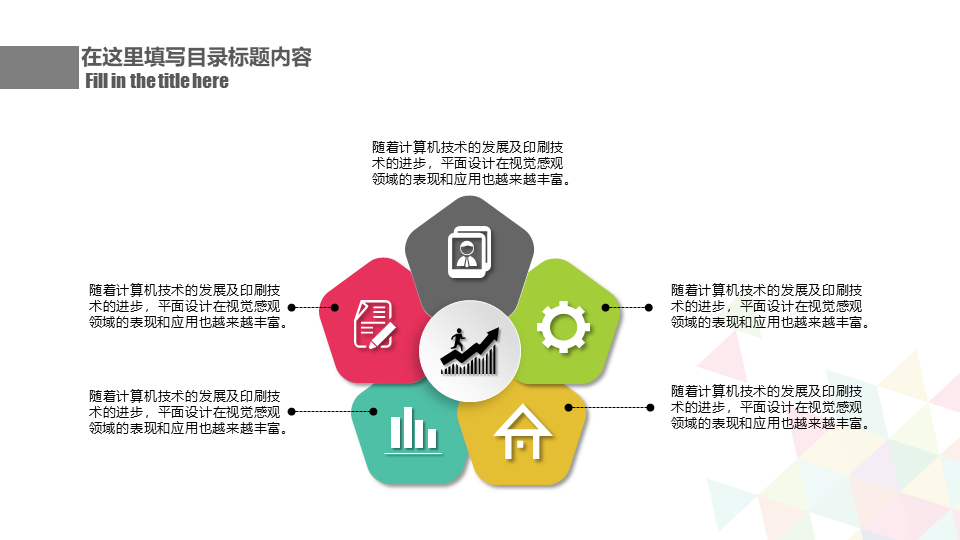 在这里填写目录标题内容
Fill in the title here

随着计算机技术的发展及印刷技术的进步，平面设计在视觉感观领域的表现和应用也越来越丰富。

随着计算机技术的发展及印刷技术的进步，平面设计在视觉感观领域的表现和应用也越来越丰富。

随着计算机技术的发展及印刷技术的进步，平面设计在视觉感观领域的表现和应用也越来越丰富。

随着计算机技术的发展及印刷技术的进步，平面设计在视觉感观领域的表现和应用也越来越丰富。

随着计算机技术的发展及印刷技术的进步，平面设计在视觉感观领域的表现和应用也越来越丰富。